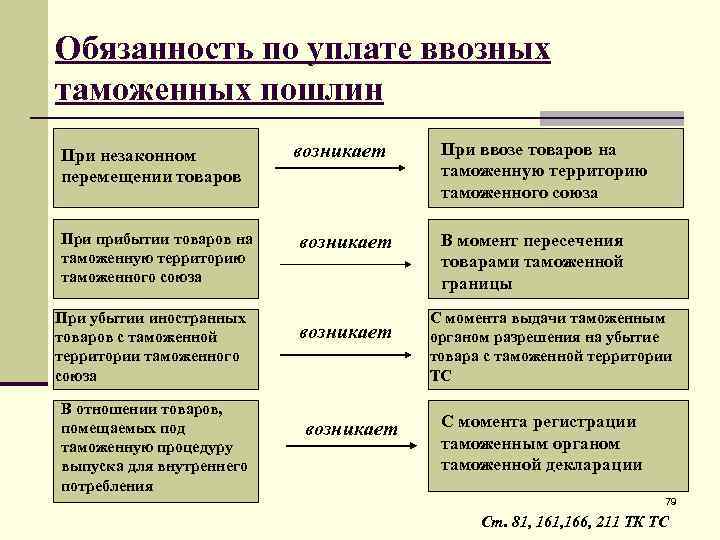 Обязанность по уплате ввозных таможенных пошлин

При незаконном перемещении товаров

возникает

При ввозе товаров на таможенную территорию таможенного союза

При прибытии товаров на таможенную территорию таможенного союза

возникает

В момент пересечения товарами таможенной границы

При убытии иностранных товаров с таможенной территории таможенного союза

возникает

С момента выдачи таможенным органом разрешения на убытие товара с таможенной территории ТС

В отношении товаров, помещаемых под таможенную процедуру выпуска для внутреннего потребления

возникает

С момента регистрации таможенным органом таможенной декларации

79

Ст. 81, 161,166, 211 ТК ТС